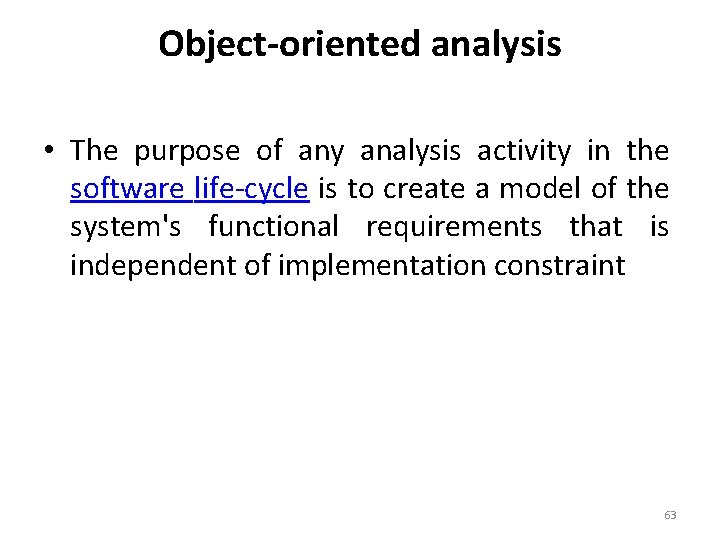 Object-oriented analysis

• The purpose of any analysis activity in the software life-cycle is to create a model of the system's functional requirements that is independent of implementation constraint

63